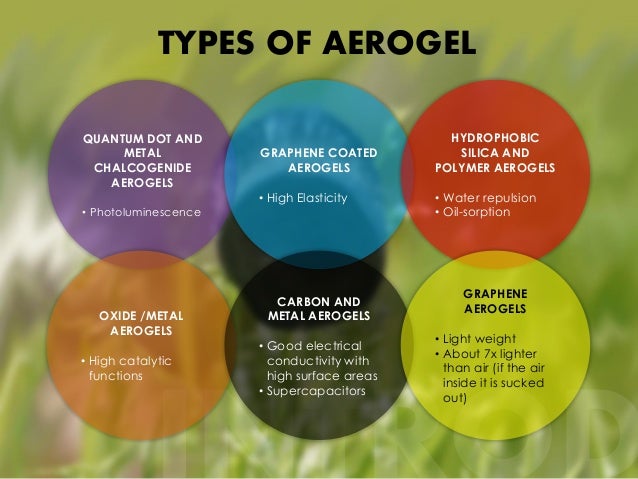 TYPES OF AEROGEL

QUANTUM DOT AND METAL CHALCOGENIDE AEROGELS

• Photoluminescence

GRAPHENE COATED AEROGELS

• High Elasticity

HYDROPHOBIC SILICA AND POLYMER AEROGELS

• Water repulsion
• Oil-sorption

OXIDE /METAL AEROGELS

• High catalytic functions

CARBON AND METAL AEROGELS

• Good electrical conductivity with high surface areas
• Supercapacitors

GRAPHENE AEROGELS

• Light weight
• About 7x lighter than air (if the air inside it is sucked out)